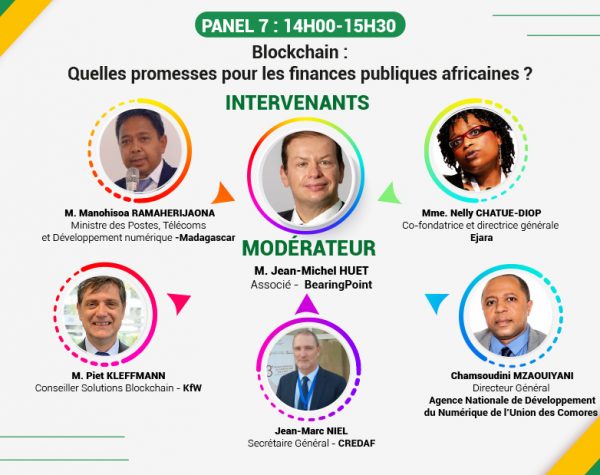 PANEL 7 : 14H00-15H30

Blockchain :
Quelles promesses pour les finances publiques africaines ?

INTERVENANTS

M. Manohisoa RAMAHERIJAONA
Ministre des Postes, Télécoms et Développement numérique -Madagascar

Mme. Nelly CHATUE-DIOP
Co-fondatrice et directrice générale
Ejara

MODÉRATEUR
M. Jean-Michel HUET
Associé - BearingPoint

M. Piet KLEFFMANN
Conseiller Solutions Blockchain - KfW

Jean-Marc NIEL
Secrétaire Général - CREDAF

Chamsoudini MZAOUIYANI
Directeur Général
Agence Nationale de Développement du Numérique de l'Union des Comores